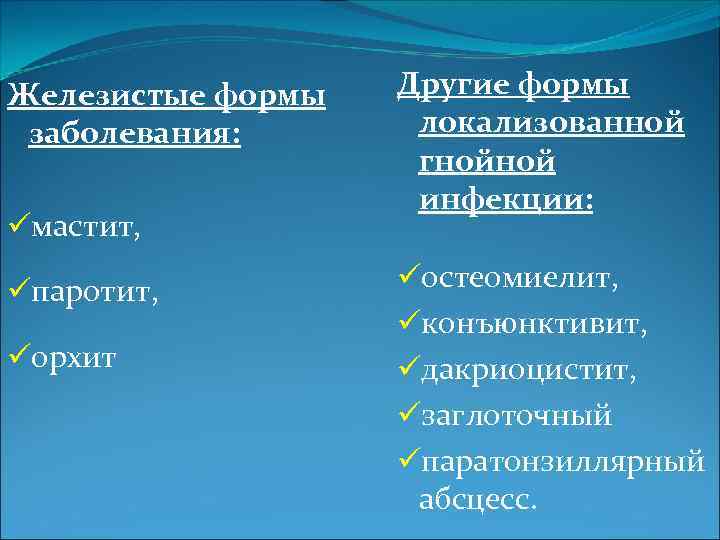 Железистые формы заболевания:

✓мастит,

✓паротит,

✓орхит

Другие формы локализованной гнойной инфекции:

✓остеомиелит,

✓конъюнктивит,

✓дакриоцистит,

✓заглоточный

✓паратонзиллярный абсцесс.